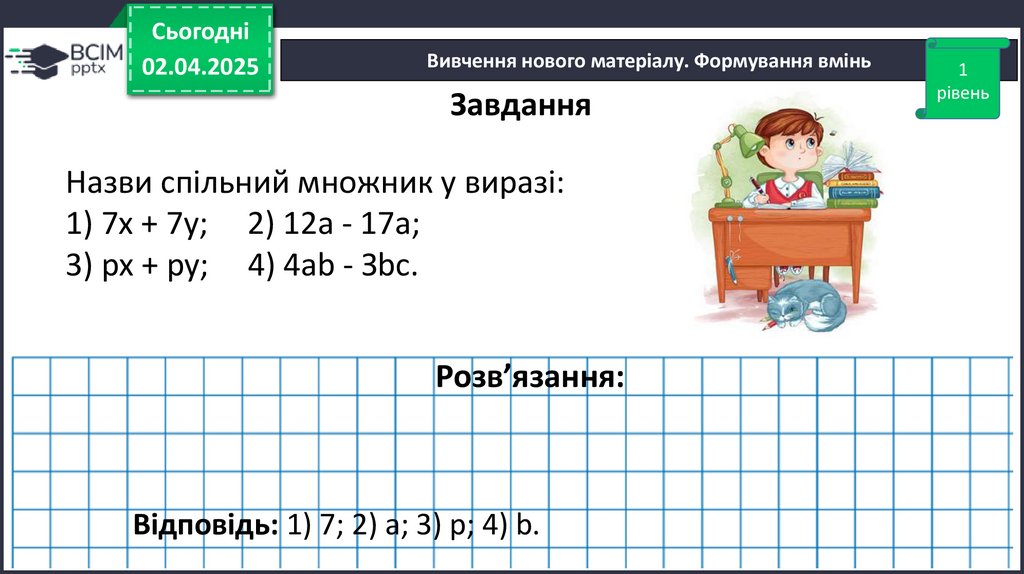 ВСІМ pptx

Сьогодні
02.04.2025

Вивчення нового матеріалу. Формування вмінь

1 рівень

Завдання

Назви спільний множник у виразі:
1) $7x + 7y$; 2) $12a - 17a$;
3) $px + py$; 4) $4ab - 3bc$.

Розв’язання:

Відповідь: 1) 7; 2) a; 3) p; 4) b.